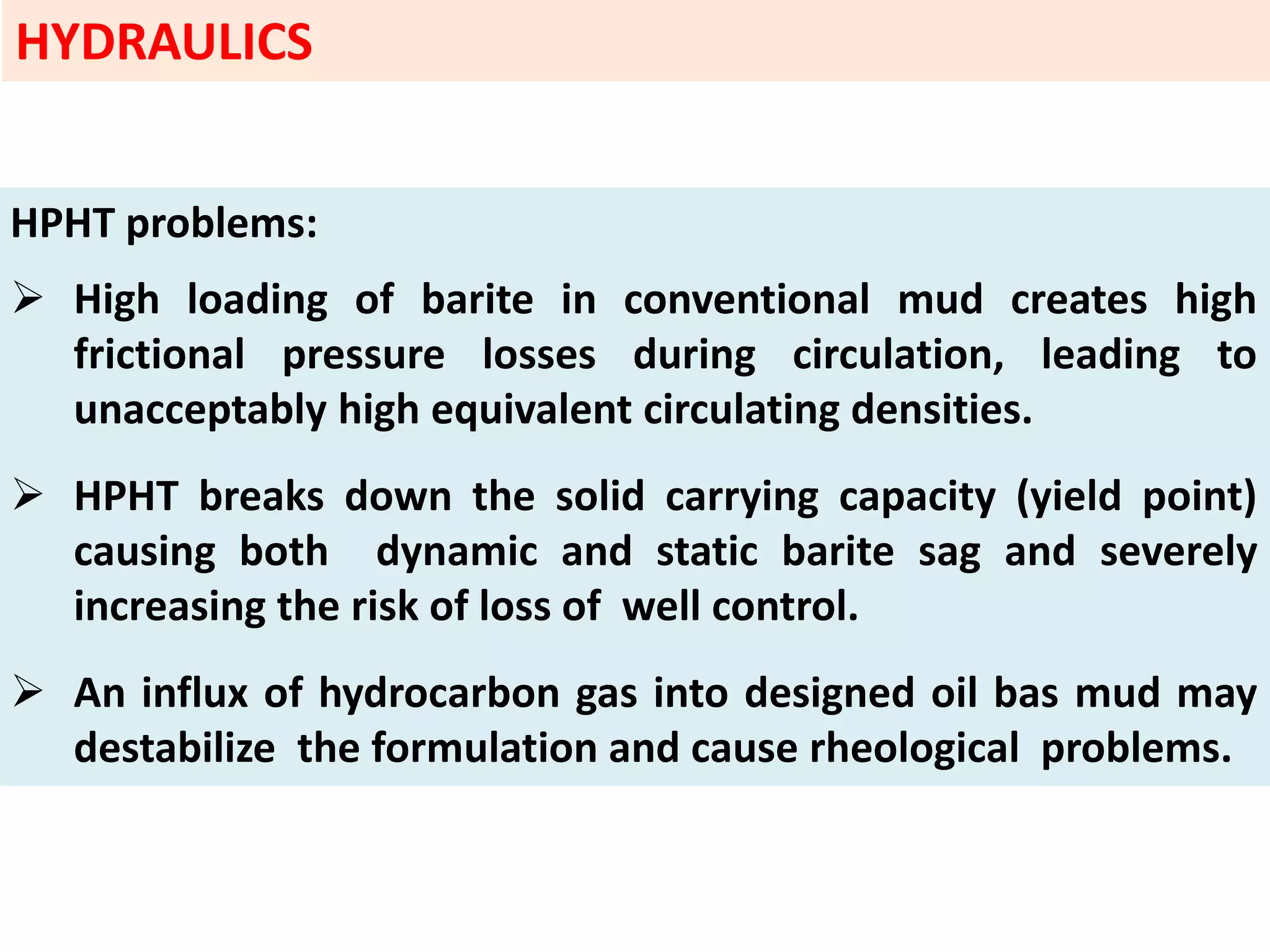 HYDRAULICS

HPHT problems:

➢ High loading of barite in conventional mud creates high frictional pressure losses during circulation, leading to unacceptably high equivalent circulating densities.

➢ HPHT breaks down the solid carrying capacity (yield point) causing both dynamic and static barite sag and severely increasing the risk of loss of well control.

➢ An influx of hydrocarbon gas into designed oil bas mud may destabilize the formulation and cause rheological problems.